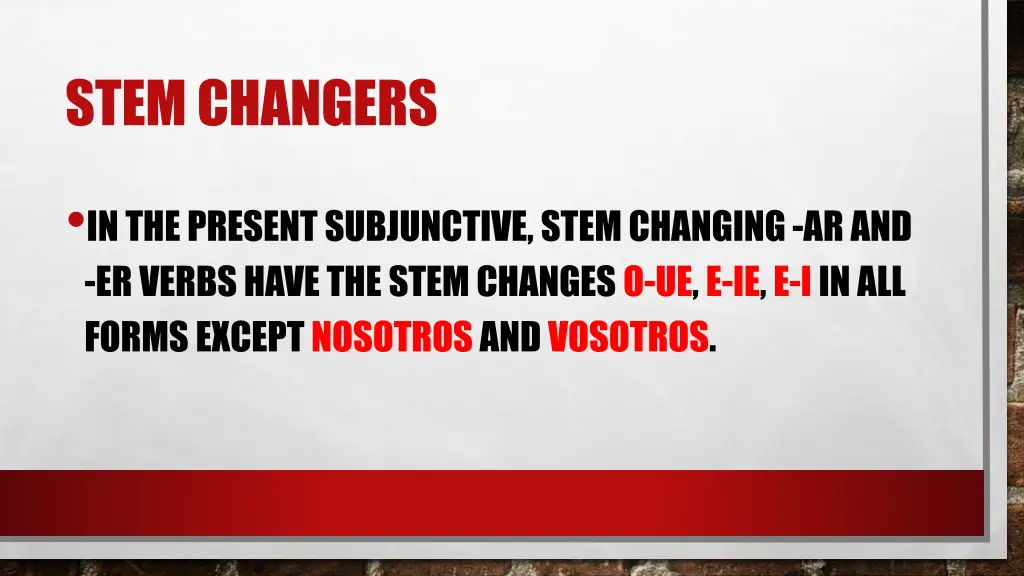 STEM CHANGERS

• IN THE PRESENT SUBJUNCTIVE, STEM CHANGING -AR AND -ER VERBS HAVE THE STEM CHANGES O-UE, E-IE, E-I IN ALL FORMS EXCEPT NOSOTROS AND VOSOTROS.